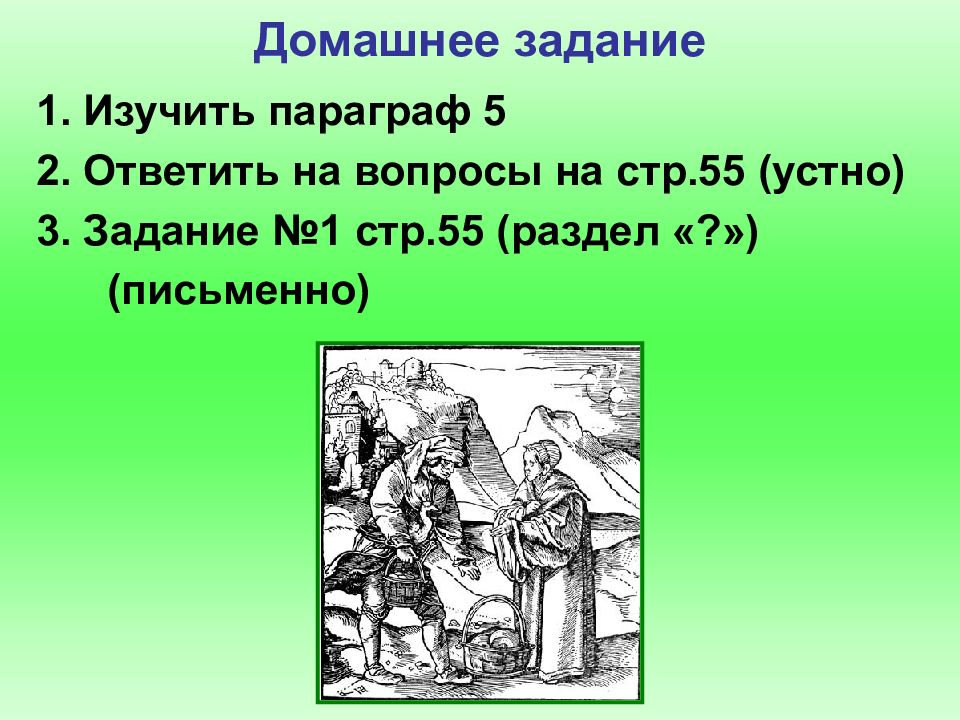 Домашнее задание

1. Изучить параграф 5

2. Ответить на вопросы на стр.55 (устно)

3. Задание №1 стр.55 (раздел «?») (письменно)